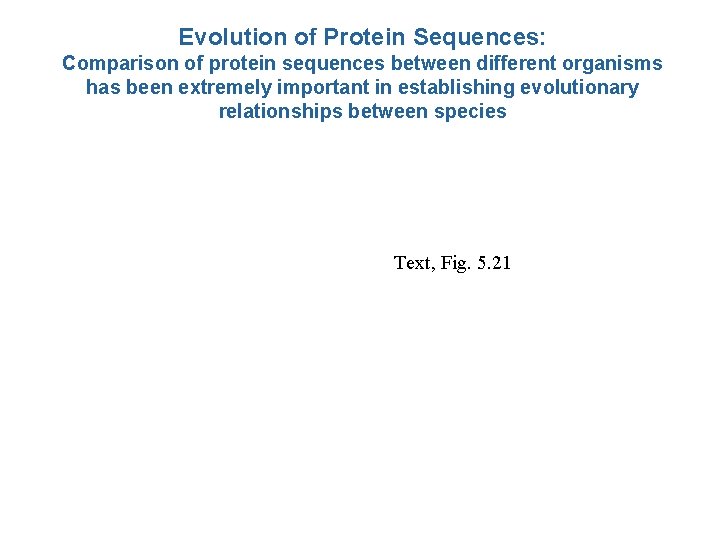 Evolution of Protein Sequences:
Comparison of protein sequences between different organisms has been extremely important in establishing evolutionary relationships between species

Text, Fig. 5.21